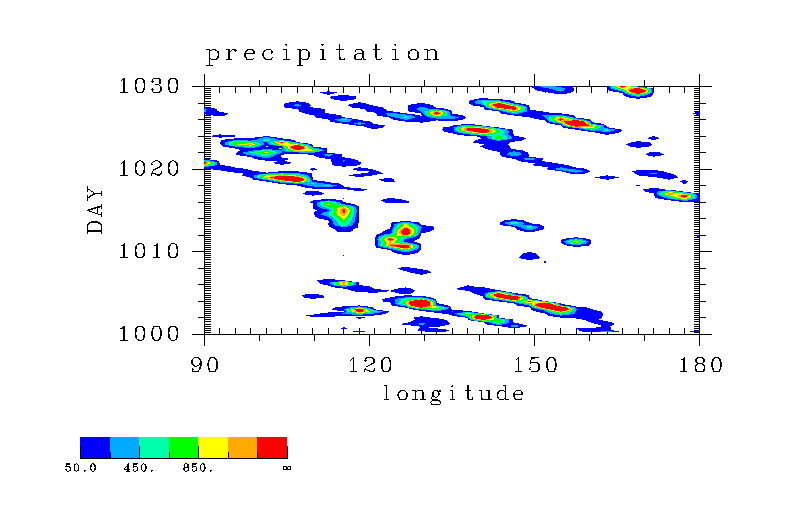 precipitation

1030
1020
1010
1000

DAY

90
120
150
180

longitude

50.0
450.
850.
∞